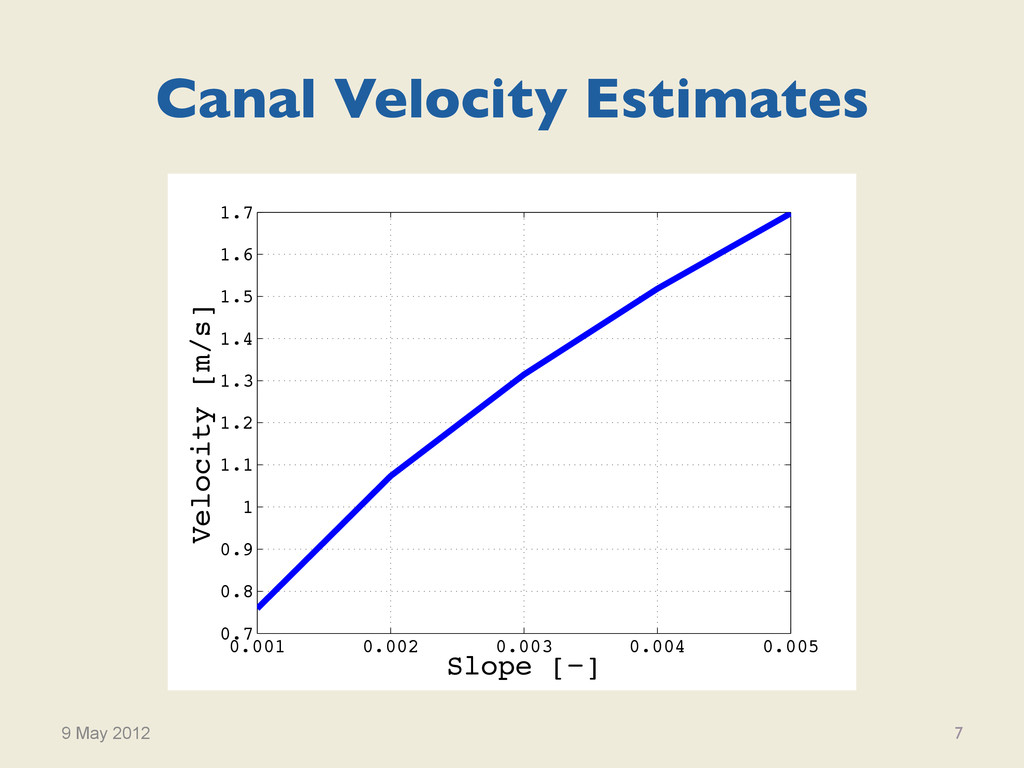 Canal Velocity Estimates

Velocity [m/s]

1.7
1.6
1.5
1.4
1.3
1.2
1.1
1
0.9
0.8
0.7

0.001 0.002 0.003 0.004 0.005

Slope [-]

9 May 2012

7